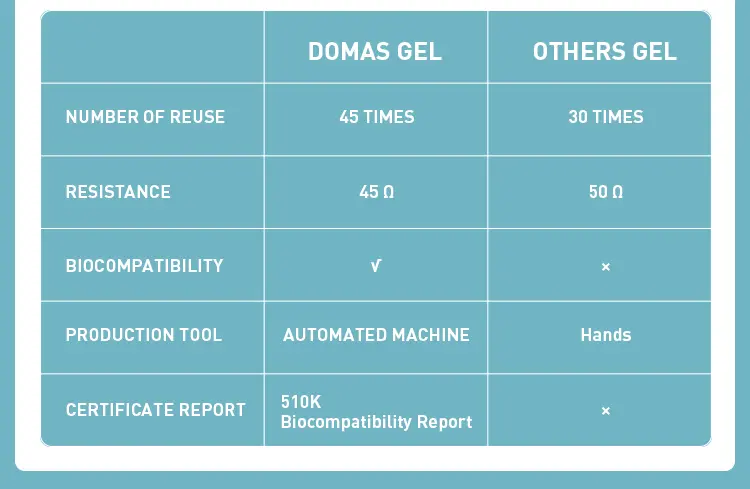 | | DOMAS GEL | OTHERS GEL |
|---|---|---|
| NUMBER OF REUSE | 45 TIMES | 30 TIMES |
| RESISTANCE | 45 Ω | 50 Ω |
| BIOCOMPATIBILITY | √ | × |
| PRODUCTION TOOL | AUTOMATED MACHINE | Hands |
| CERTIFICATE REPORT | 510K Biocompatibility Report | × |